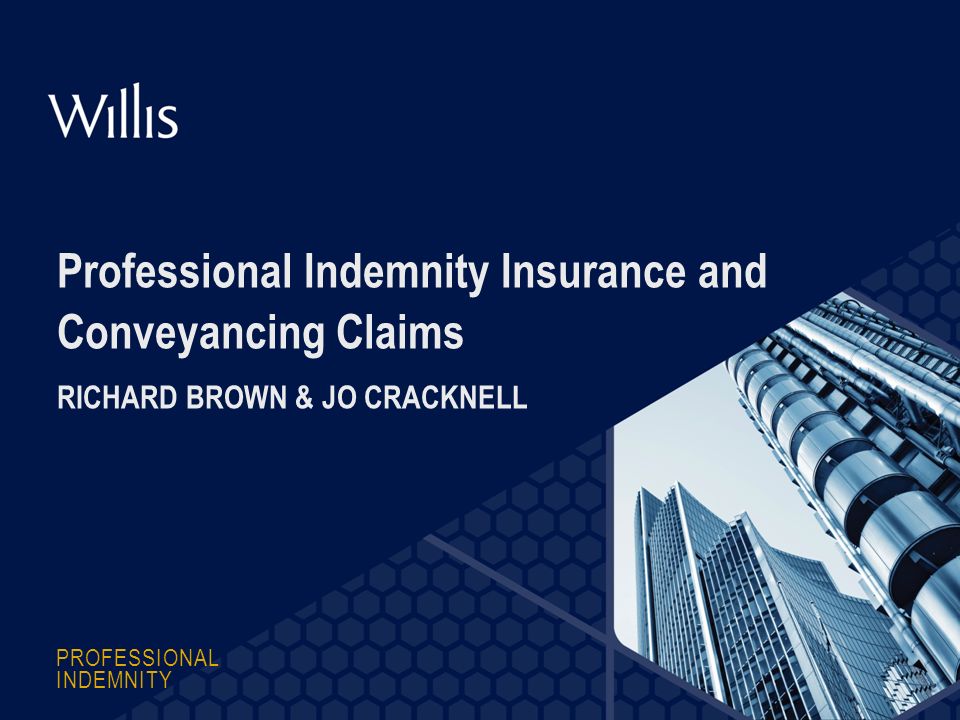 Willis

Professional Indemnity Insurance and Conveyancing Claims

RICHARD BROWN & JO CRACKNELL

PROFESSIONAL INDEMNITY